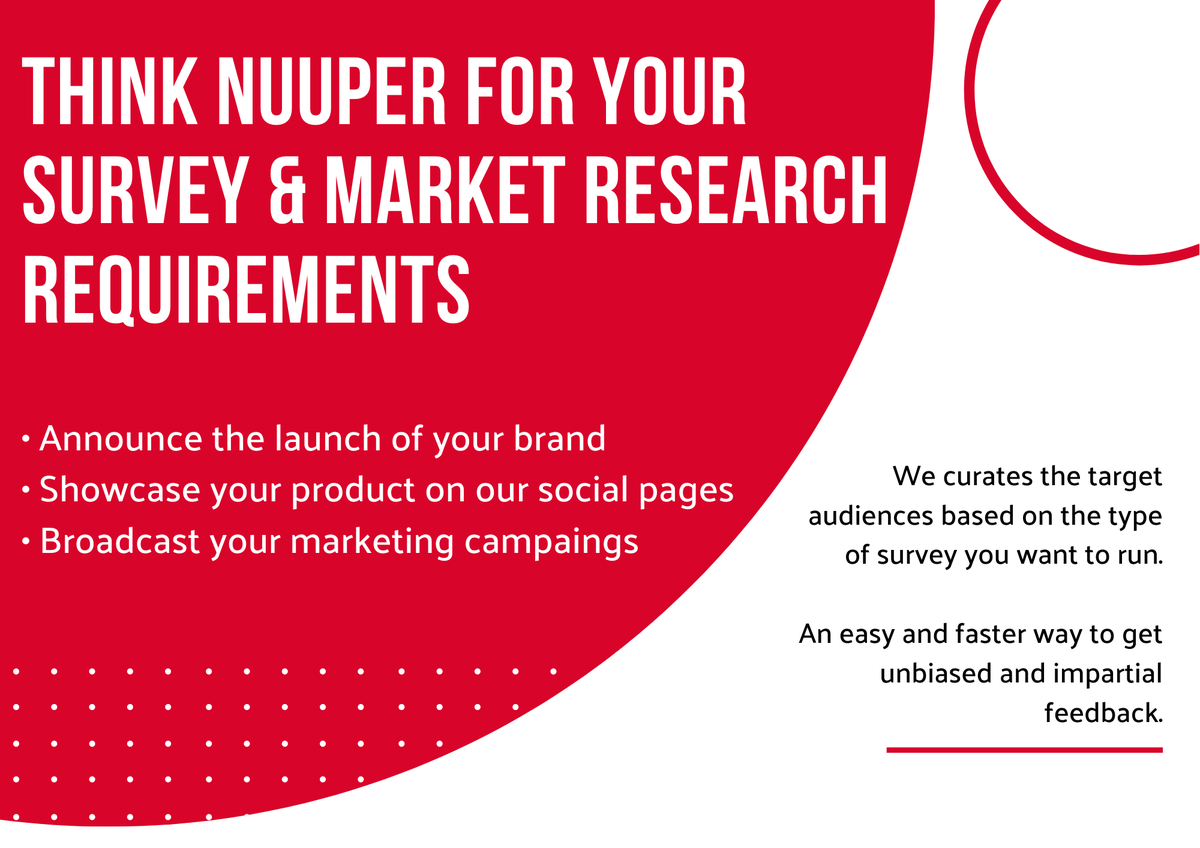 THINK NUUPER FOR YOUR SURVEY & MARKET RESEARCH REQUIREMENTS

• Announce the launch of your brand
• Showcase your product on our social pages
• Broadcast your marketing campaings

We curates the target audiences based on the type of survey you want to run.

An easy and faster way to get unbiased and impartial feedback.